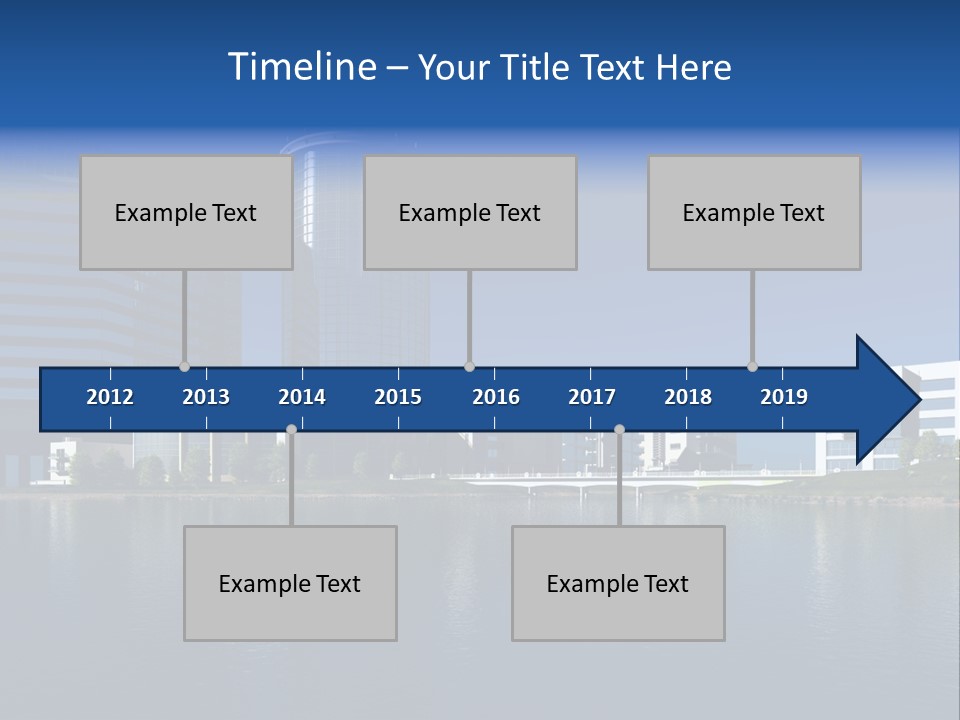 Timeline – Your Title Text Here

Example Text

Example Text

Example Text

2012 2013 2014 2015 2016 2017 2018 2019

Example Text

Example Text